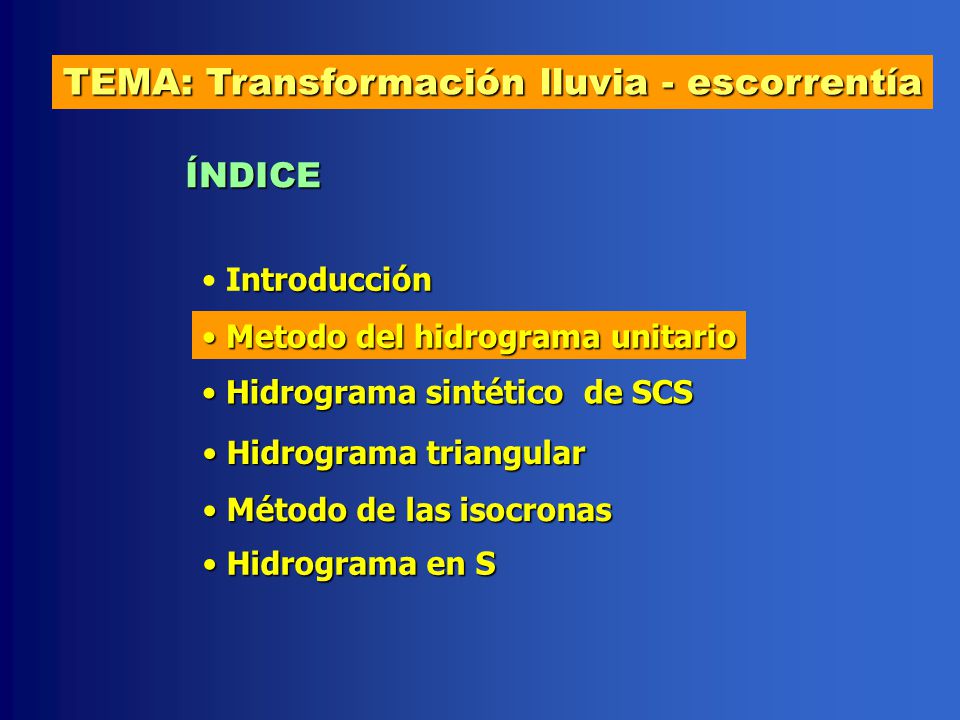 TEMA: Transformación lluvia - escorrentía

ÍNDICE

• Introducción
• Metodo del hidrograma unitario
• Hidrograma sintético de SCS
• Hidrograma triangular
• Método de las isocronas
• Hidrograma en S